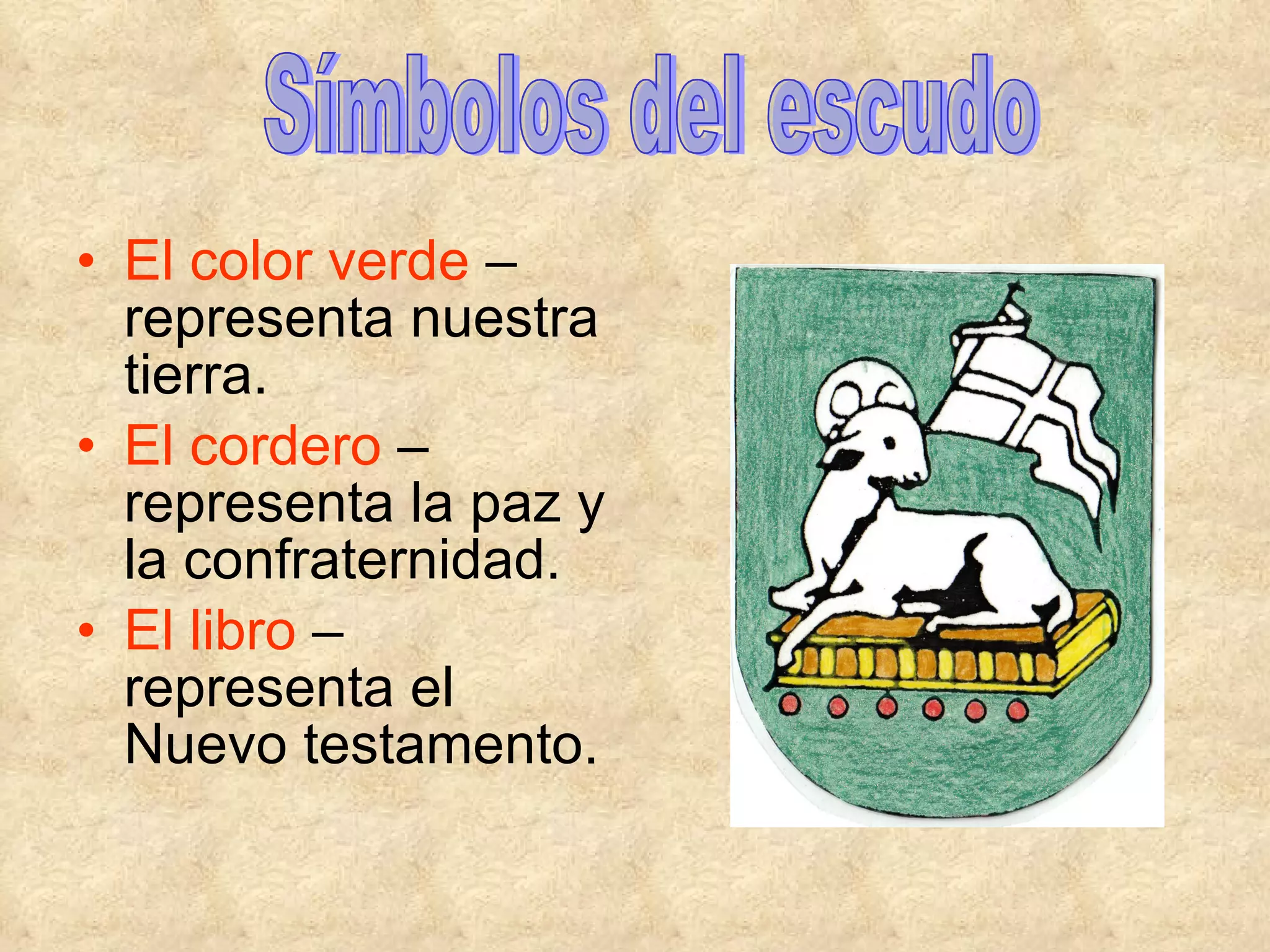 Símbolos del escudo

• El color verde – representa nuestra tierra.
• El cordero – representa la paz y la confraternidad.
• El libro – representa el Nuevo testamento.